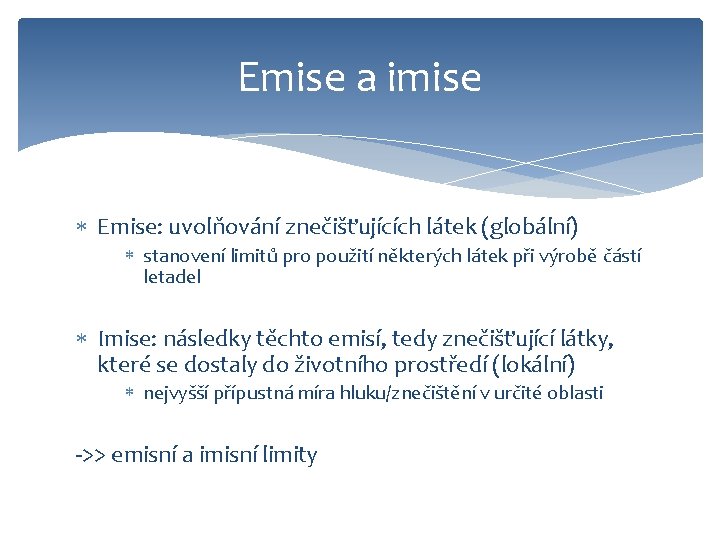 Emise a imise

∗ Emise: uvolňování znečišťujících látek (globální)
  ∗ stanovení limitů pro použití některých látek při výrobě částí letadel

∗ Imise: následky těchto emisí, tedy znečišťující látky, které se dostaly do životního prostředí (lokální)
  ∗ nejvyšší přípustná míra hluku/znečištění v určité oblasti

->> emisní a imisní limity